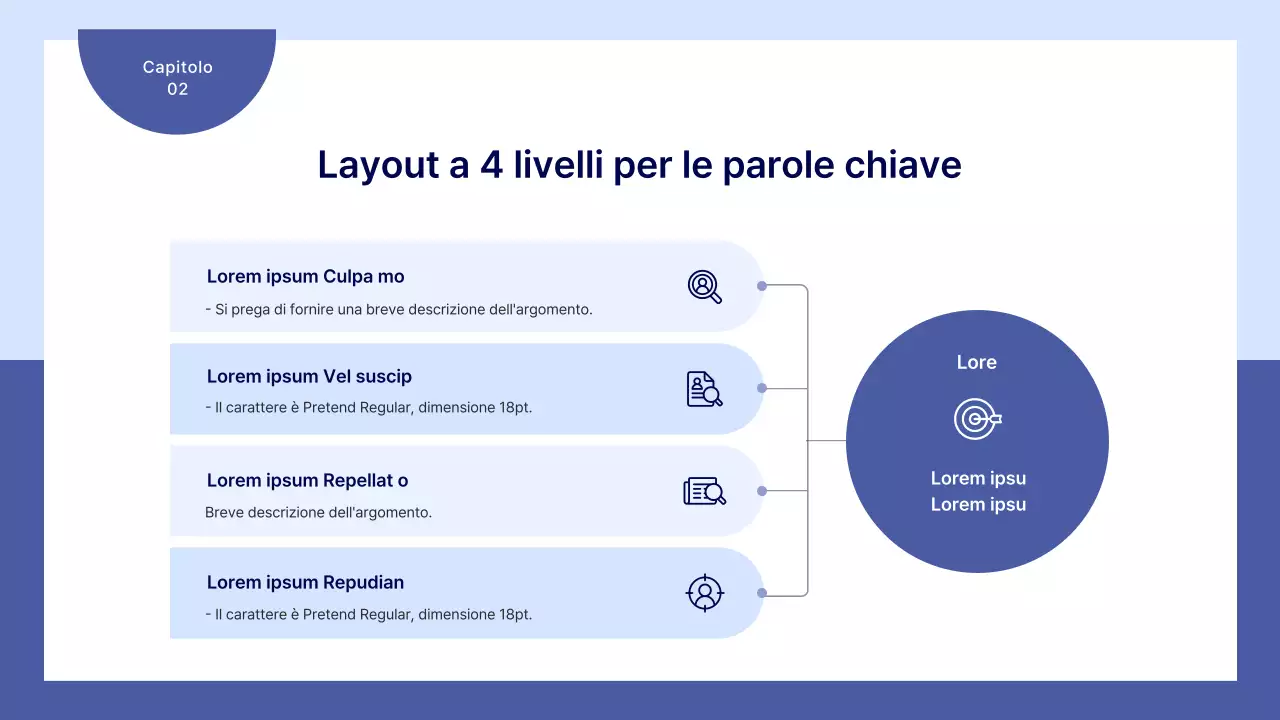 Capitolo
02

Layout a 4 livelli per le parole chiave

Lorem ipsum Culpa mo

- Si prega di fornire una breve descrizione dell'argomento.

Lorem ipsum Vel suscip

- Il carattere è Pretend Regular, dimensione 18pt.

Lorem ipsum Repellat o

Breve descrizione dell'argomento.

Lorem ipsum Repudian

- Il carattere è Pretend Regular, dimensione 18pt.

Lore

Lorem ipsu
Lorem ipsu